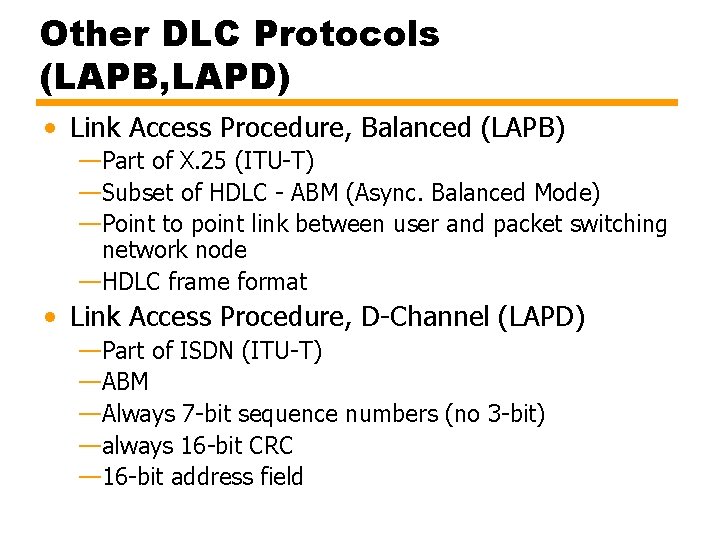 Other DLC Protocols (LAPB,LAPD)

• Link Access Procedure, Balanced (LAPB)
—Part of X.25 (ITU-T)
—Subset of HDLC - ABM (Async. Balanced Mode)
—Point to point link between user and packet switching network node
—HDLC frame format

• Link Access Procedure, D-Channel (LAPD)
—Part of ISDN (ITU-T)
—ABM
—Always 7-bit sequence numbers (no 3-bit)
—always 16-bit CRC
—16-bit address field